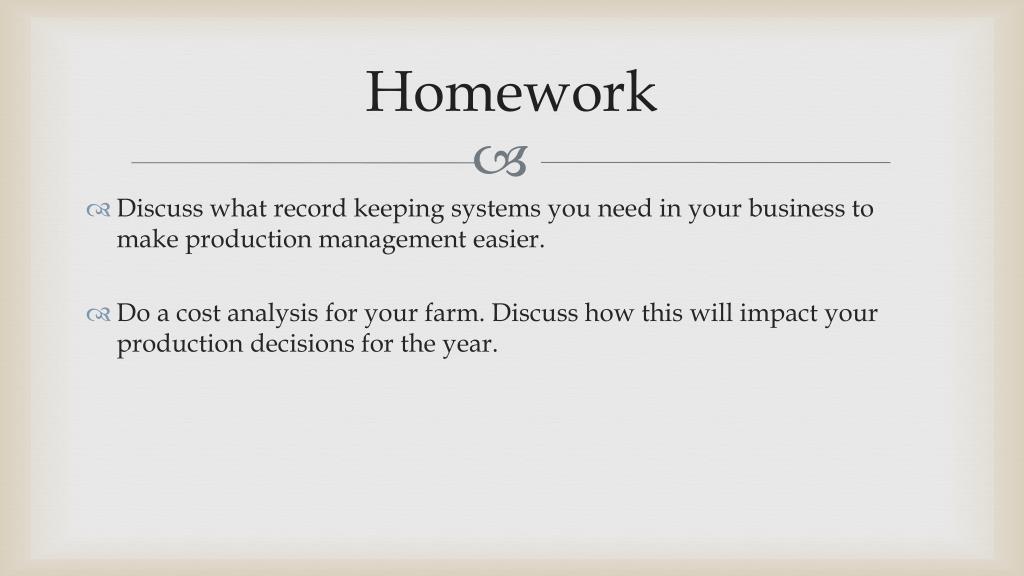 Homework

Discuss what record keeping systems you need in your business to make production management easier.

Do a cost analysis for your farm. Discuss how this will impact your production decisions for the year.